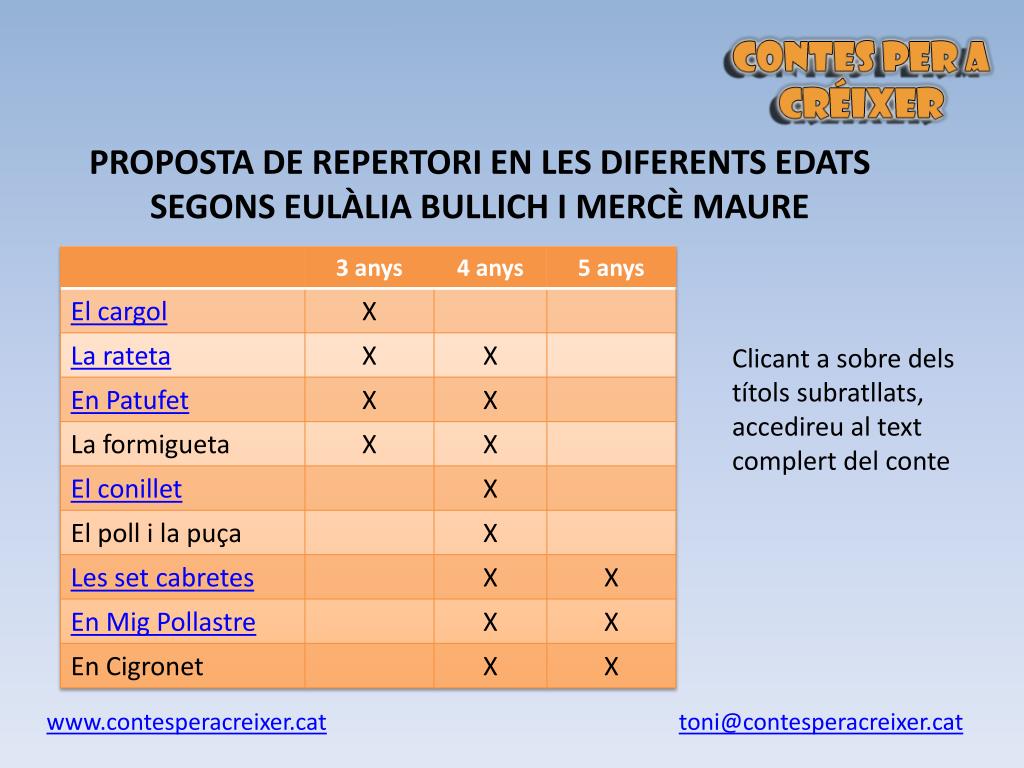 CONTES PER A CRÉIXER

PROPOSTA DE REPERTORI EN LES DIFERENTS EDATS SEGONS EULÀLIA BULLICH I MERCÈ MAURE

| | 3 anys | 4 anys | 5 anys |
|---|---|---|---|
| El cargol | X | | |
| La rateta | X | X | |
| En Patufet | X | X | |
| La formigueta | X | X | |
| El conillet | | X | |
| El poll i la puça | | X | |
| Les set cabretes | | X | X |
| En Mig Pollastre | | X | X |
| En Cigronet | | X | X |

Clicant a sobre dels títols subratllats, accedireu al text complert del conte

www.contesperacreixer.cat

toni@contesperacreixer.cat